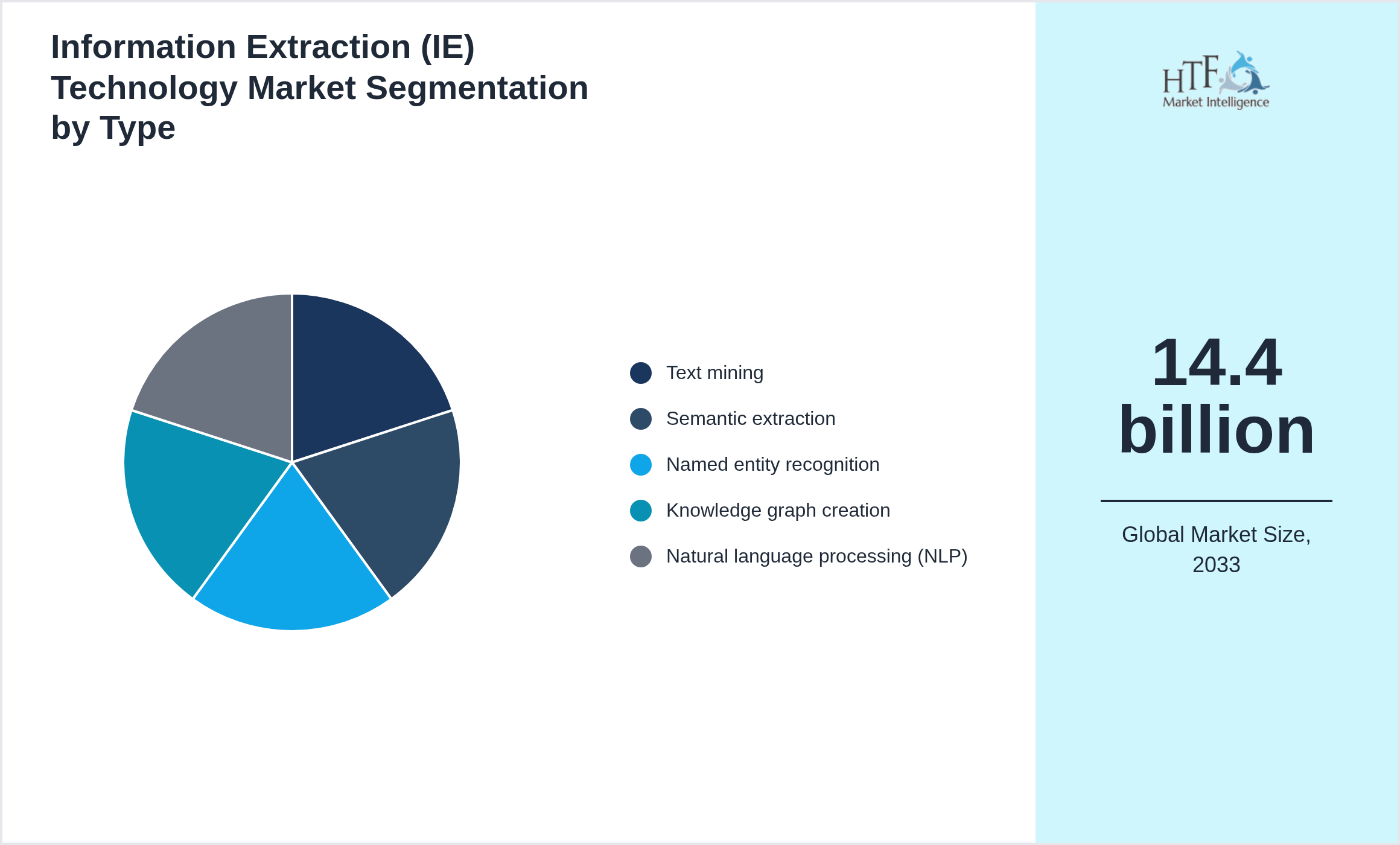 Information Extraction (IE) Technology Market Segmentation by Type

Text mining
Semantic extraction
Named entity recognition
Knowledge graph creation
Natural language processing (NLP)

HTF
Market Intelligence

14.4 billion

Global Market Size, 2033